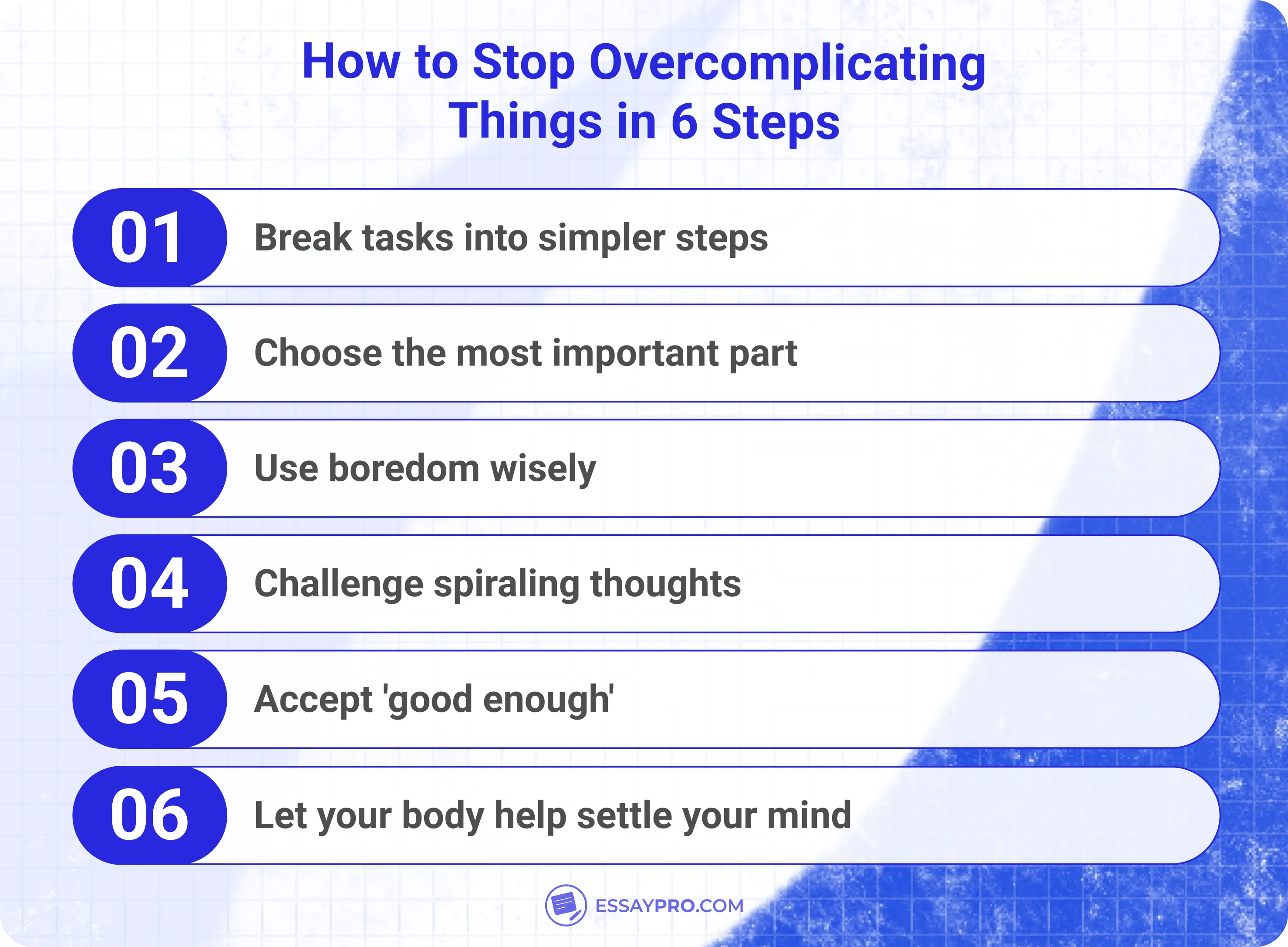 How to Stop Overcomplicating Things in 6 Steps

01 Break tasks into simpler steps

02 Choose the most important part

03 Use boredom wisely

04 Challenge spiraling thoughts

05 Accept 'good enough'

06 Let your body help settle your mind

ESSAYPRO.COM